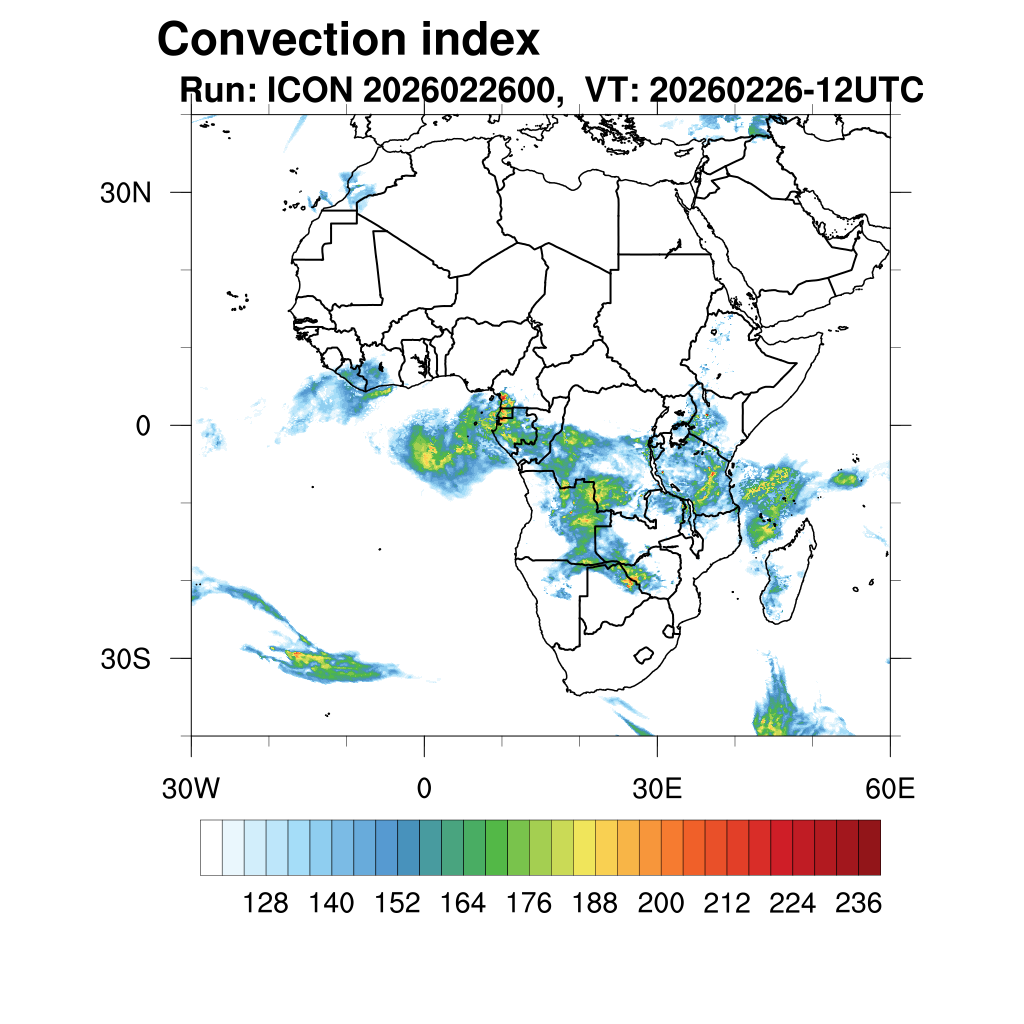 Convection index
Run: ICON 2026022600, VT: 20260226-12UTC

30N
0
30S

30W
0
30E
60E

128 140 152 164 176 188 200 212 224 236